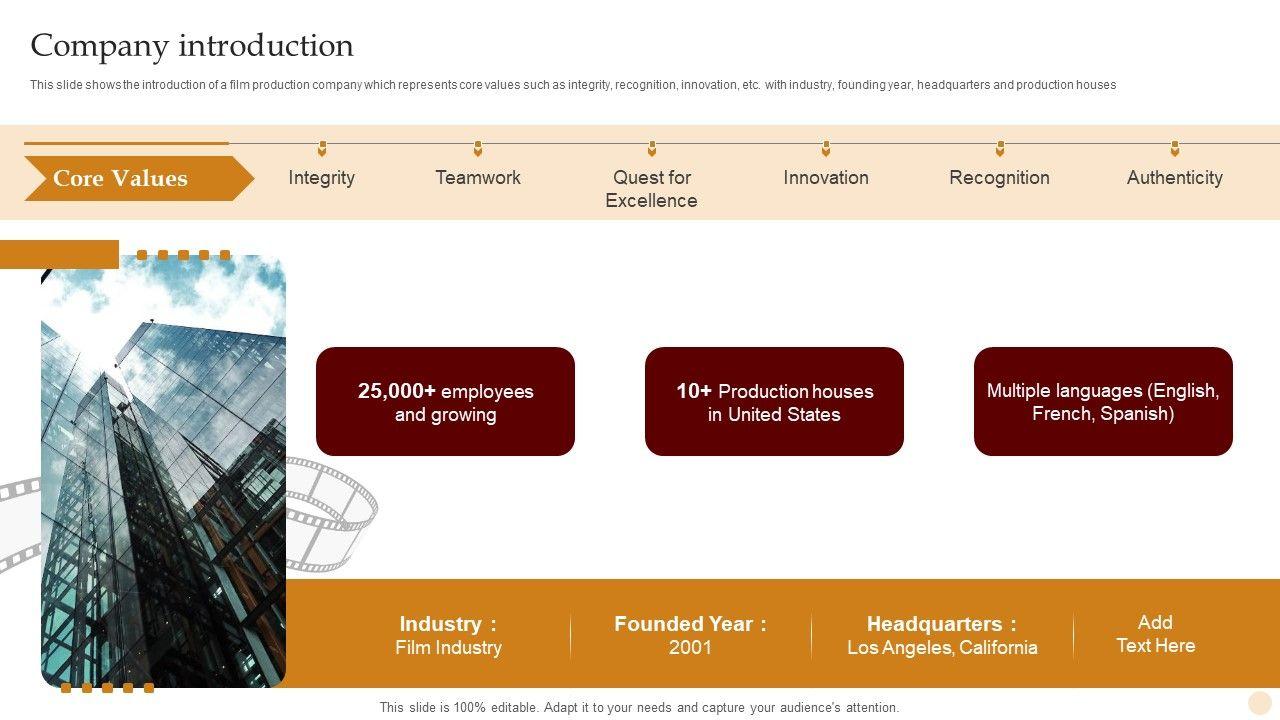 Company introduction

This slide shows the introduction of a film production company which represents core values such as integrity, recognition, innovation, etc. with industry, founding year, headquarters and production houses

Core Values

Integrity

Teamwork

Quest for Excellence

Innovation

Recognition

Authenticity

25,000+ employees and growing

10+ Production houses in United States

Multiple languages (English, French, Spanish)

Industry : Film Industry

Founded Year : 2001

Headquarters : Los Angeles, California

Add Text Here

This slide is 100% editable. Adapt it to your needs and capture your audience's attention.